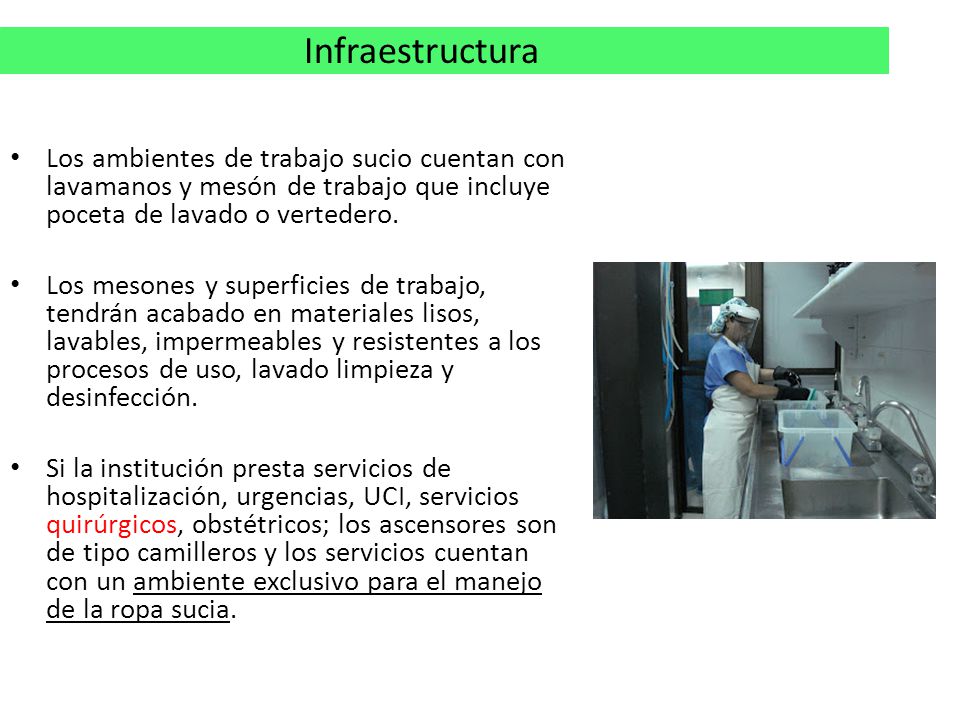 Infraestructura

• Los ambientes de trabajo sucio cuentan con lavamanos y mesón de trabajo que incluye poceta de lavado o vertedero.

• Los mesones y superficies de trabajo, tendrán acabado en materiales lisos, lavables, impermeables y resistentes a los procesos de uso, lavado limpieza y desinfección.

• Si la institución presta servicios de hospitalización, urgencias, UCI, servicios quirúrgicos, obstétricos; los ascensores son de tipo camilleros y los servicios cuentan con un ambiente exclusivo para el manejo de la ropa sucia.